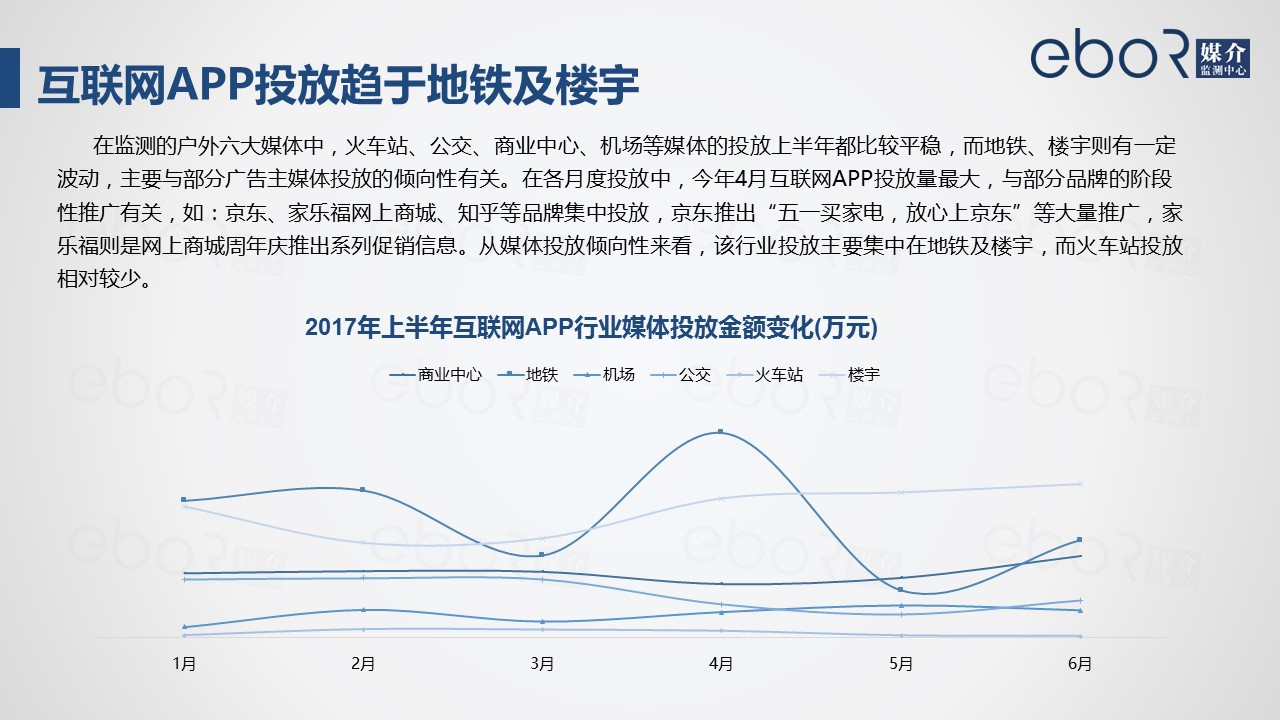 互联网APP投放趋于地铁及楼宇

eboR 媒介 监测中心

在监测的户外六大媒体中，火车站、公交、商业中心、机场等媒体的投放上半年都比较平稳，而地铁、楼宇则有一定波动，主要与部分广告主媒体投放的倾向性有关。在各月度投放中，今年4月互联网APP投放量最大，与部分品牌的阶段性推广有关，如：京东、家乐福网上商城、知乎等品牌集中投放，京东推出“五一买家电，放心上京东”等大量推广，家乐福则是网上商城周年庆推出系列促销信息。从媒体投放倾向性来看，该行业投放主要集中在地铁及楼宇，而火车站投放相对较少。

2017年上半年互联网APP行业媒体投放金额变化(万元)

商业中心 地铁 机场 公交 火车站 楼宇

1月 2月 3月 4月 5月 6月